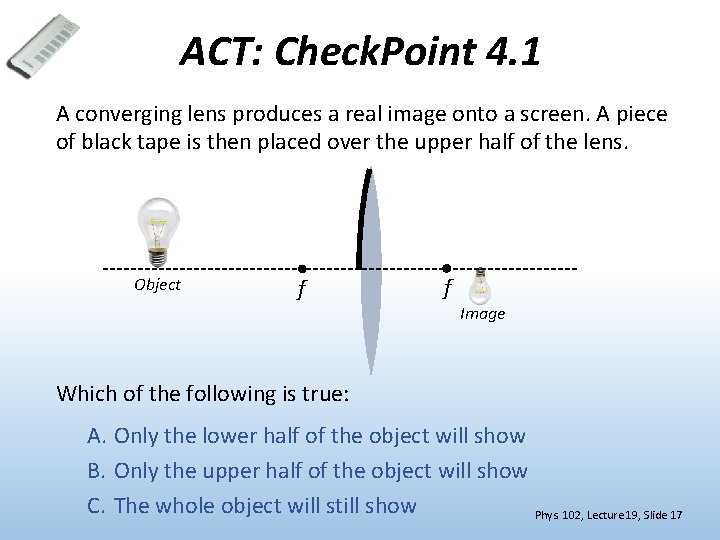 ACT: CheckPoint 4.1

A converging lens produces a real image onto a screen. A piece of black tape is then placed over the upper half of the lens.

Object

$f$

$f$

Image

Which of the following is true:

A. Only the lower half of the object will show

B. Only the upper half of the object will show

C. The whole object will still show

Phys 102, Lecture19, Slide 17